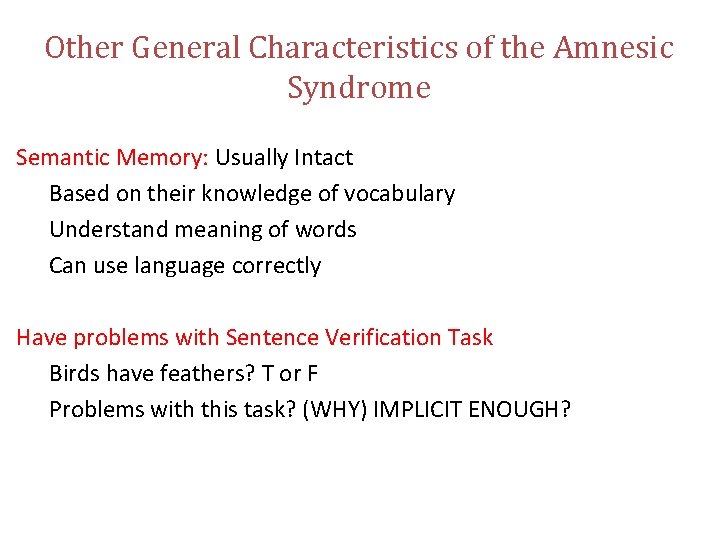 Other General Characteristics of the Amnesic Syndrome

Semantic Memory: Usually Intact
Based on their knowledge of vocabulary
Understand meaning of words
Can use language correctly

Have problems with Sentence Verification Task
Birds have feathers? T or F
Problems with this task? (WHY) IMPLICIT ENOUGH?